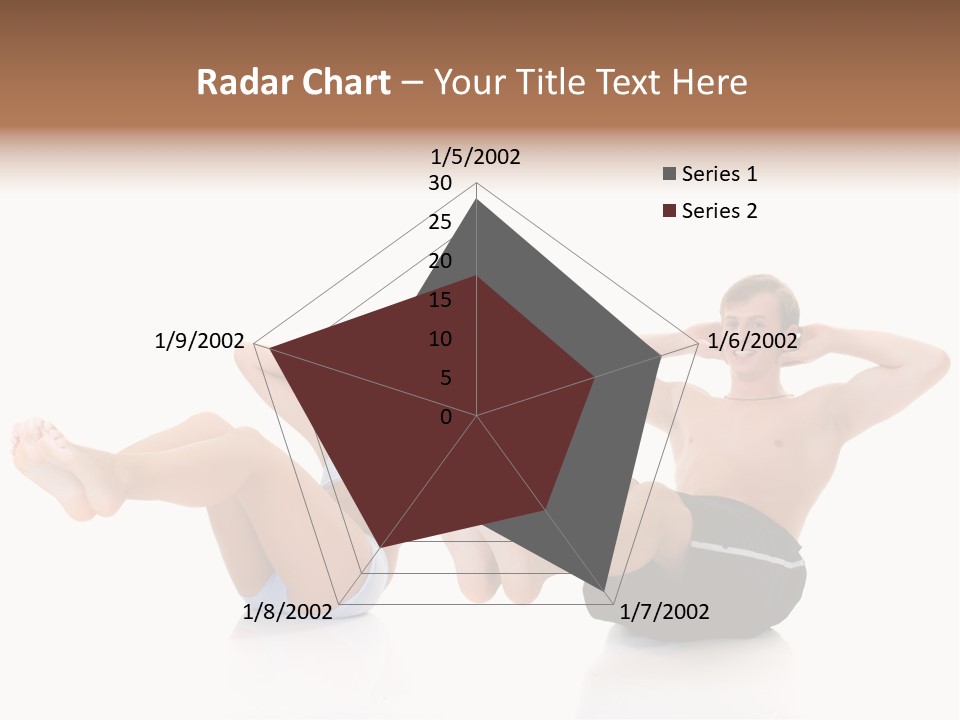 Radar Chart – Your Title Text Here

1/5/2002
30
25
20
15
10
5
0
1/6/2002
1/7/2002
1/8/2002
1/9/2002

Series 1
Series 2